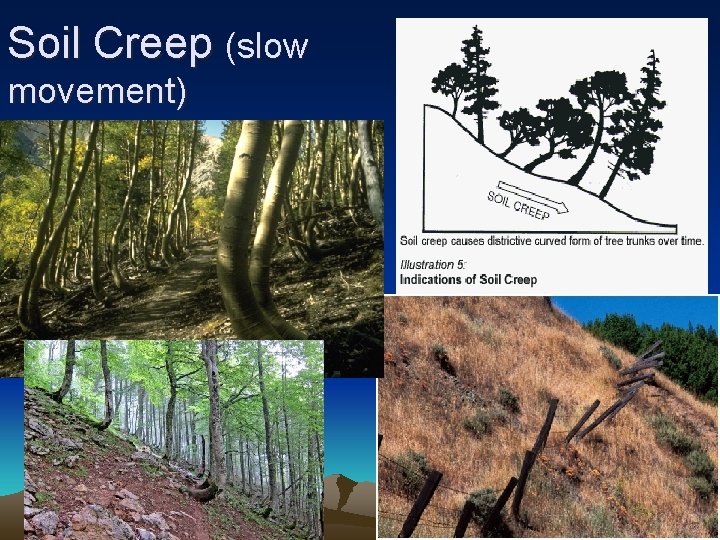 Soil Creep (slow movement)

SOIL CREEP

Soil creep causes districtive curved form of tree trunks over time.

Illustration 5:
Indications of Soil Creep